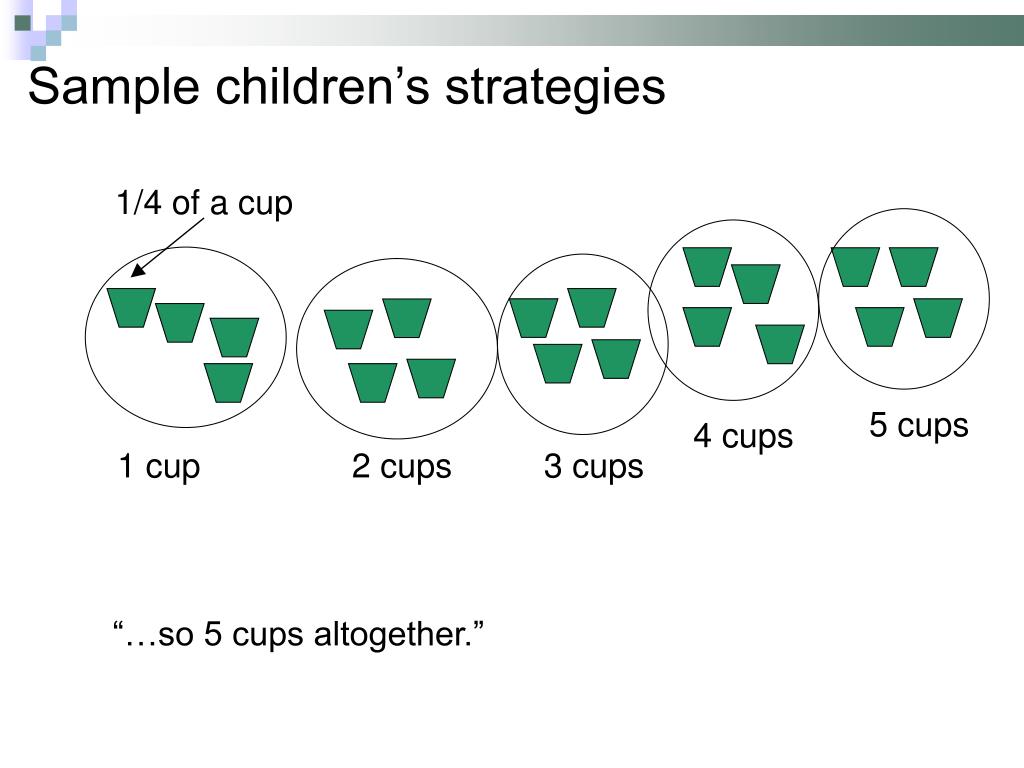 Sample children’s strategies

1/4 of a cup

1 cup 2 cups 3 cups 4 cups 5 cups

“…so 5 cups altogether.”